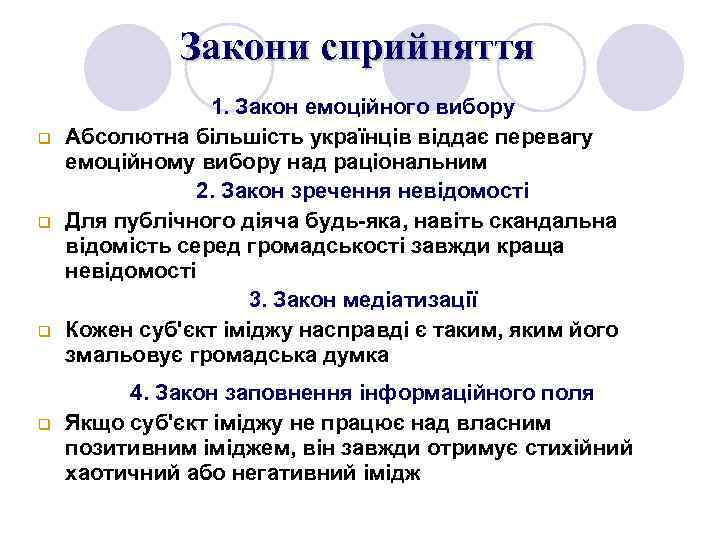 Закони сприйняття

1. Закон емоційного вибору

Абсолютна більшість українців віддає перевагу емоційному вибору над раціональним

2. Закон зречення невідомості

Для публічного діяча будь-яка, навіть скандальна відомість серед громадськості завжди краща невідомості

3. Закон медіатизації

Кожен суб'єкт іміджу насправді є таким, яким його змальовує громадська думка

4. Закон заповнення інформаційного поля

Якщо суб'єкт іміджу не працює над власним позитивним іміджем, він завжди отримує стихійний хаотичний або негативний імідж